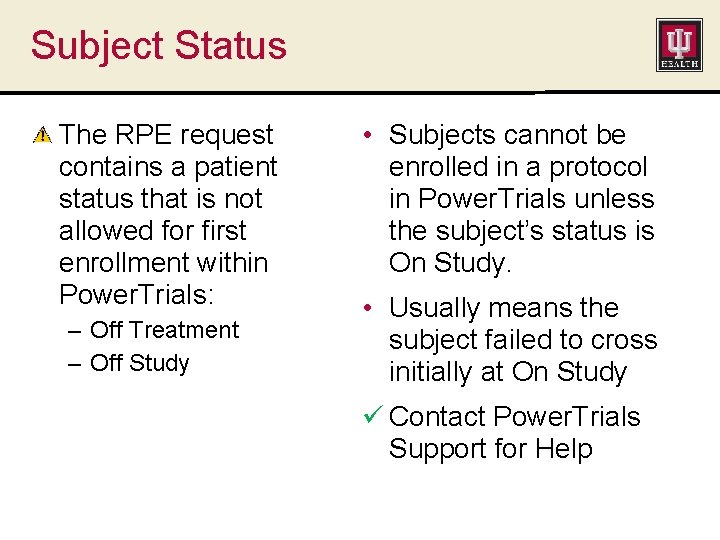 Subject Status

HEALTH

The RPE request contains a patient status that is not allowed for first enrollment within PowerTrials:

– Off Treatment
– Off Study

• Subjects cannot be enrolled in a protocol in PowerTrials unless the subject's status is On Study.

• Usually means the subject failed to cross initially at On Study

✓ Contact PowerTrials Support for Help